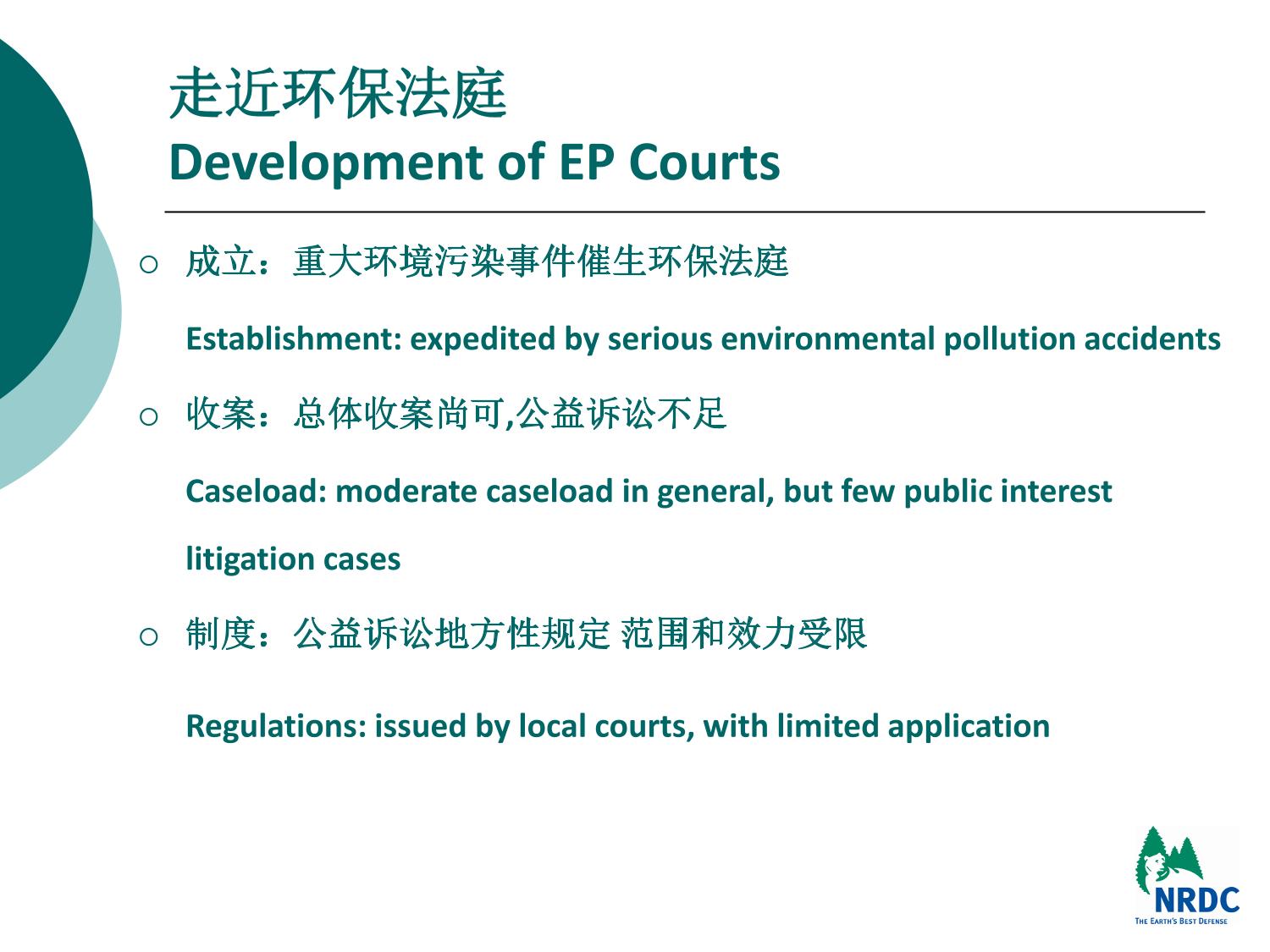 走近环保法庭
Development of EP Courts

○ 成立：重大环境污染事件催生环保法庭

Establishment: expedited by serious environmental pollution accidents

○ 收案：总体收案尚可,公益诉讼不足

Caseload: moderate caseload in general, but few public interest litigation cases

○ 制度：公益诉讼地方性规定 范围和效力受限

Regulations: issued by local courts, with limited application

NRDC
THE EARTH'S BEST DEFENSE